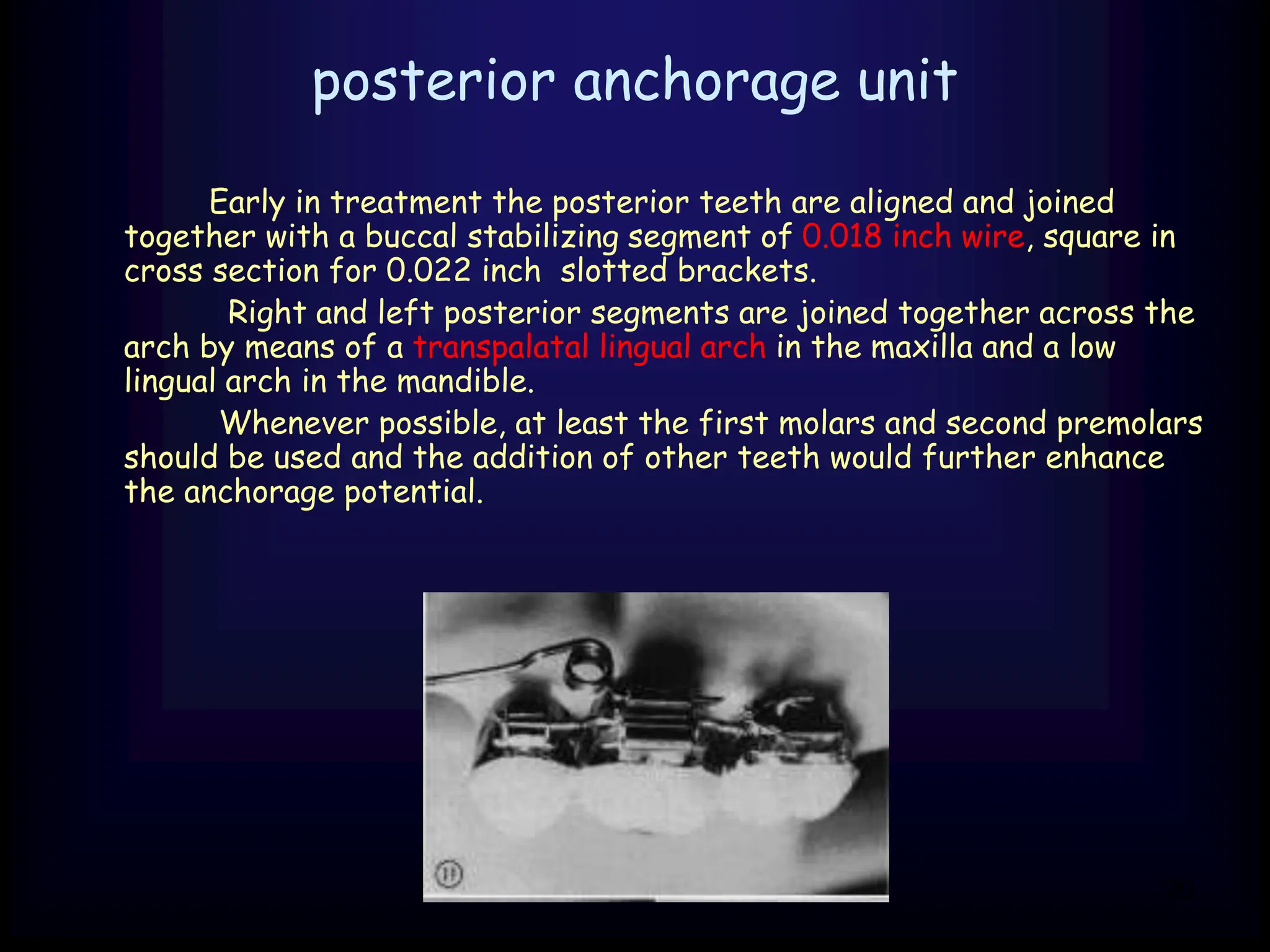 posterior anchorage unit

Early in treatment the posterior teeth are aligned and joined together with a buccal stabilizing segment of 0.018 inch wire, square in cross section for 0.022 inch slotted brackets.

Right and left posterior segments are joined together across the arch by means of a transpalatal lingual arch in the maxilla and a low lingual arch in the mandible.

Whenever possible, at least the first molars and second premolars should be used and the addition of other teeth would further enhance the anchorage potential.

11